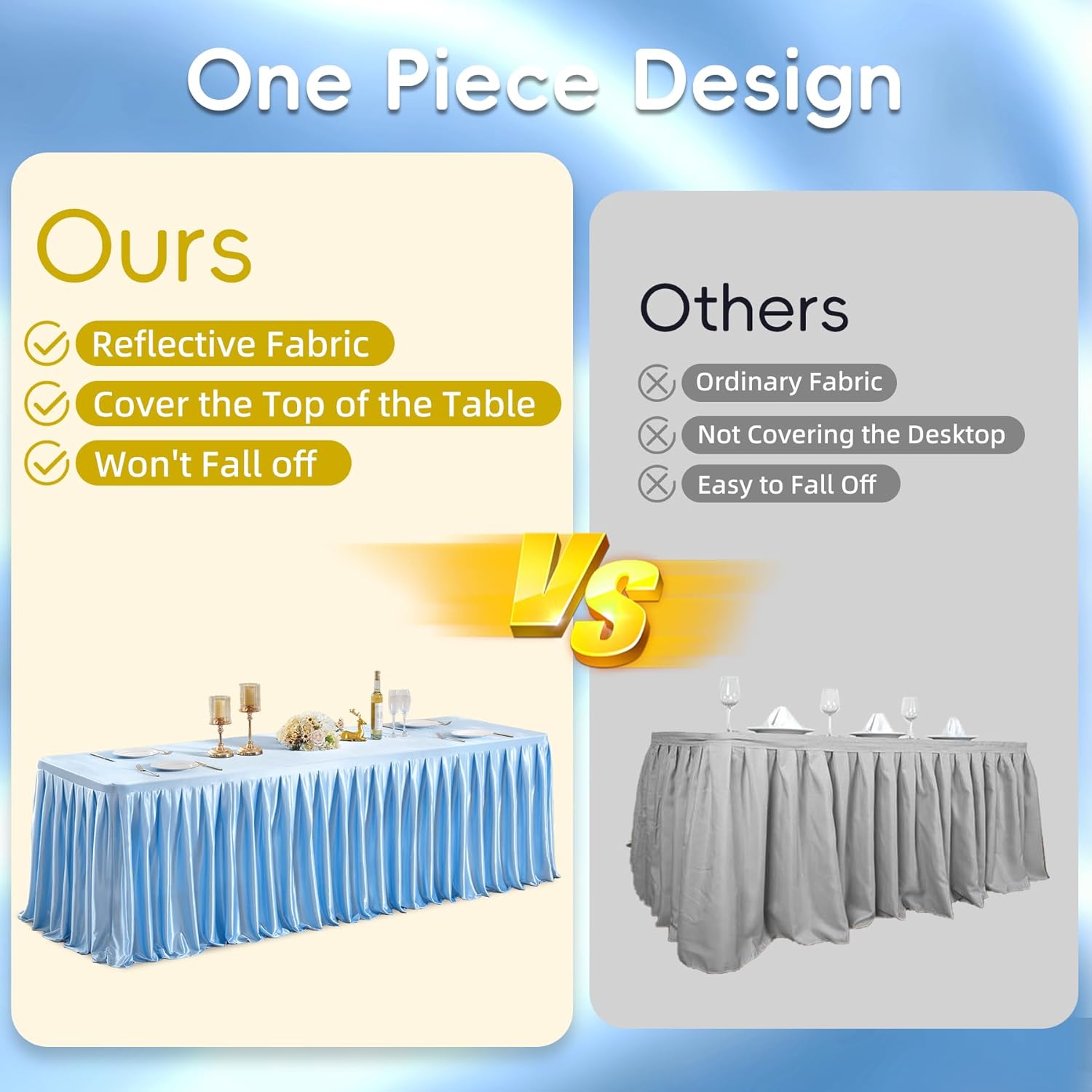 One Piece Design

Ours

Reflective Fabric

Cover the Top of the Table

Won't Fall off

VS

Others

Ordinary Fabric

Not Covering the Desktop

Easy to Fall Off